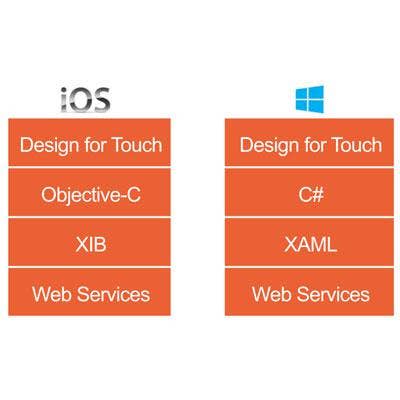 iOS

Design for Touch

Objective-C

XIB

Web Services

Design for Touch

C#

XAML

Web Services